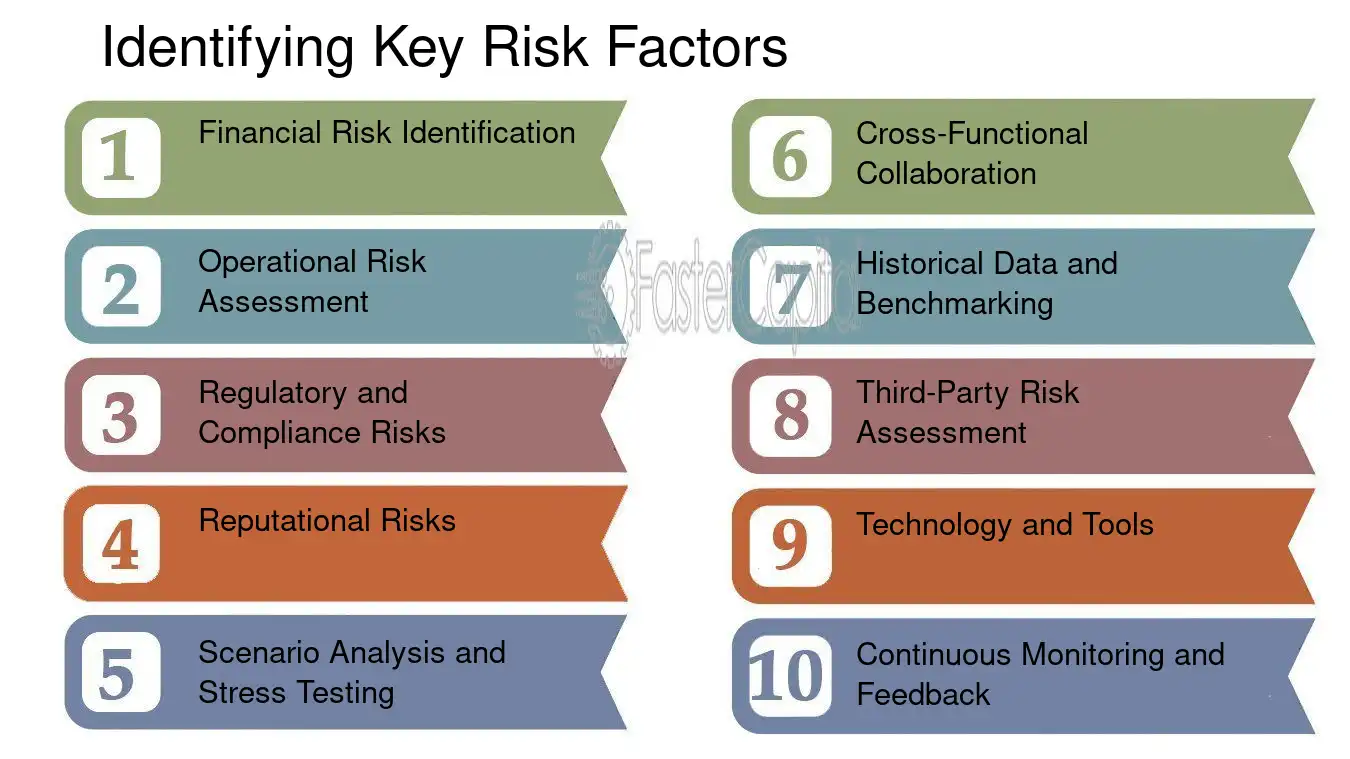 Identifying Key Risk Factors

1 Financial Risk Identification

2 Operational Risk Assessment

3 Regulatory and Compliance Risks

4 Reputational Risks

5 Scenario Analysis and Stress Testing

6 Cross-Functional Collaboration

7 Historical Data and Benchmarking

8 Third-Party Risk Assessment

9 Technology and Tools

10 Continuous Monitoring and Feedback

FasterCapital